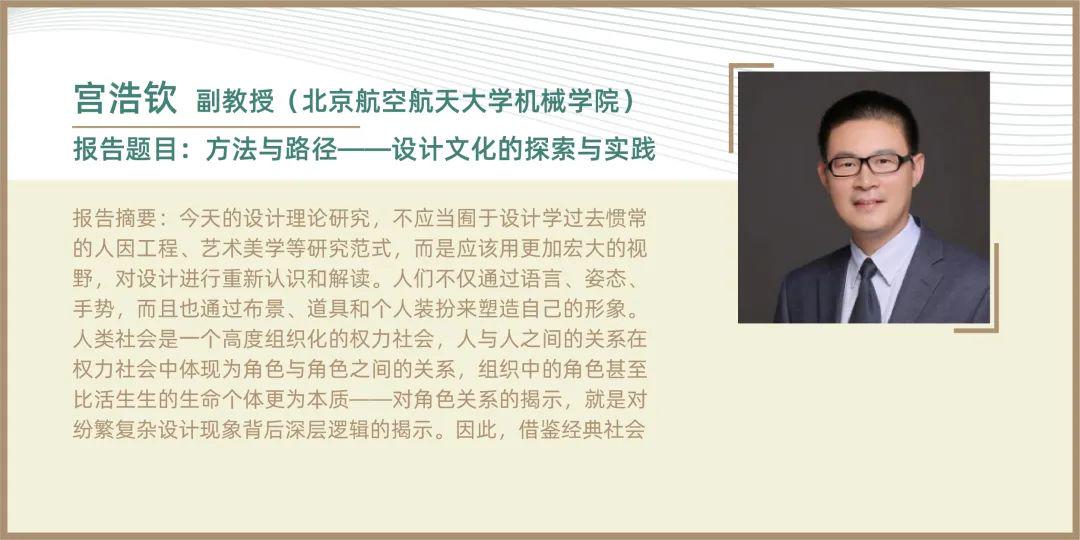 宫浩钦 副教授（北京航空航天大学机械学院）

报告题目：方法与路径——设计文化的探索与实践

报告摘要：今天的设计理论研究，不应当囿于设计学过去惯常的人因工程、艺术美学等研究范式，而是应该用更加宏大的视野，对设计进行重新认识和解读。人们不仅通过语言、姿态、手势，而且也通过布景、道具和个人装扮来塑造自己的形象。人类社会是一个高度组织化的权力社会，人与人之间的关系在权力社会中体现为角色与角色之间的关系，组织中的角色甚至比活生生的生命个体更为本质——对角色关系的揭示，就是对纷繁复杂设计现象背后深层逻辑的揭示。因此，借鉴经典社会